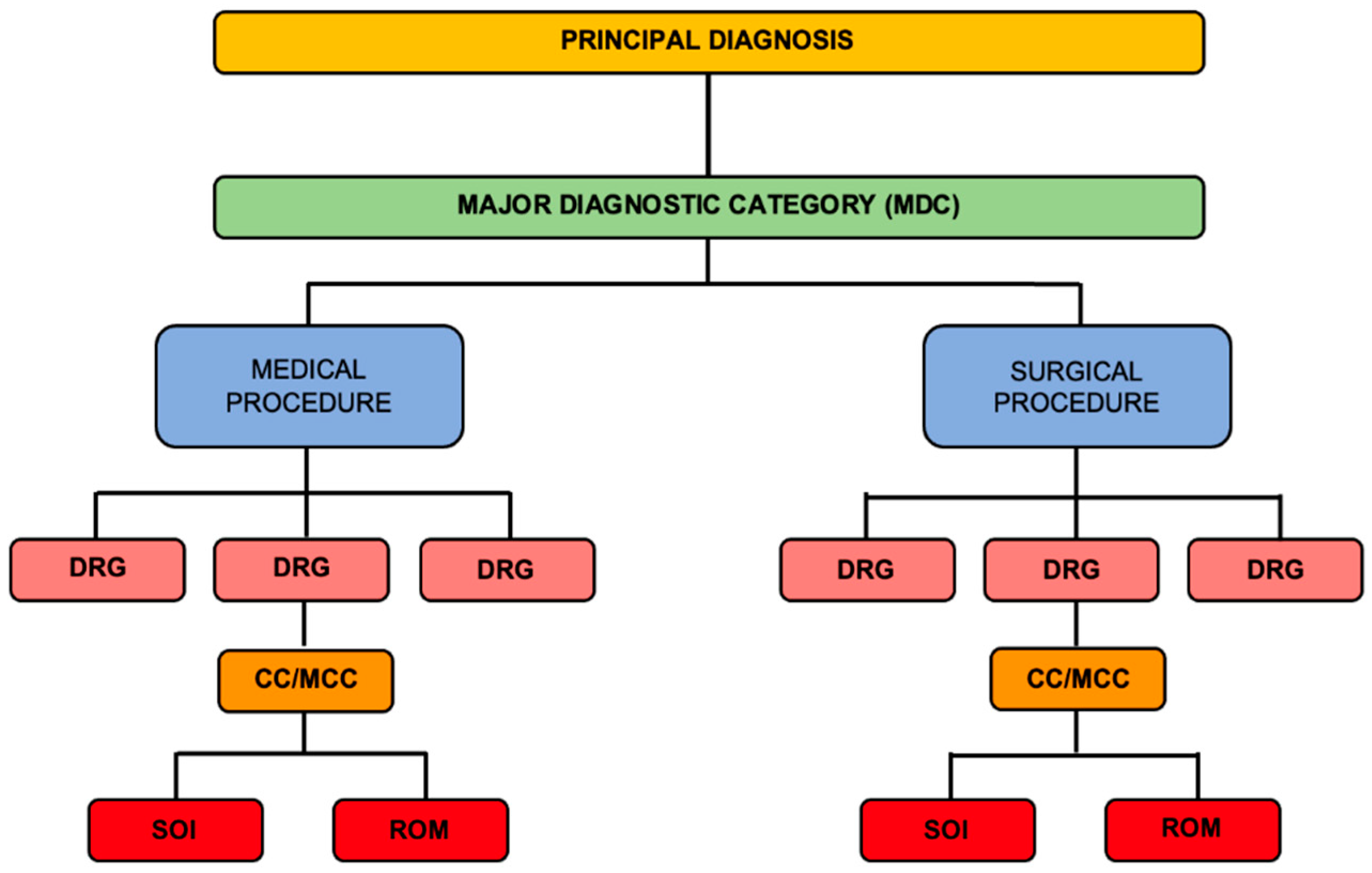 PRINCIPAL DIAGNOSIS

MAJOR DIAGNOSTIC CATEGORY (MDC)

MEDICAL PROCEDURE

SURGICAL PROCEDURE

DRG

DRG

DRG

DRG

DRG

DRG

CC/MCC

CC/MCC

SOI

ROM

SOI

ROM